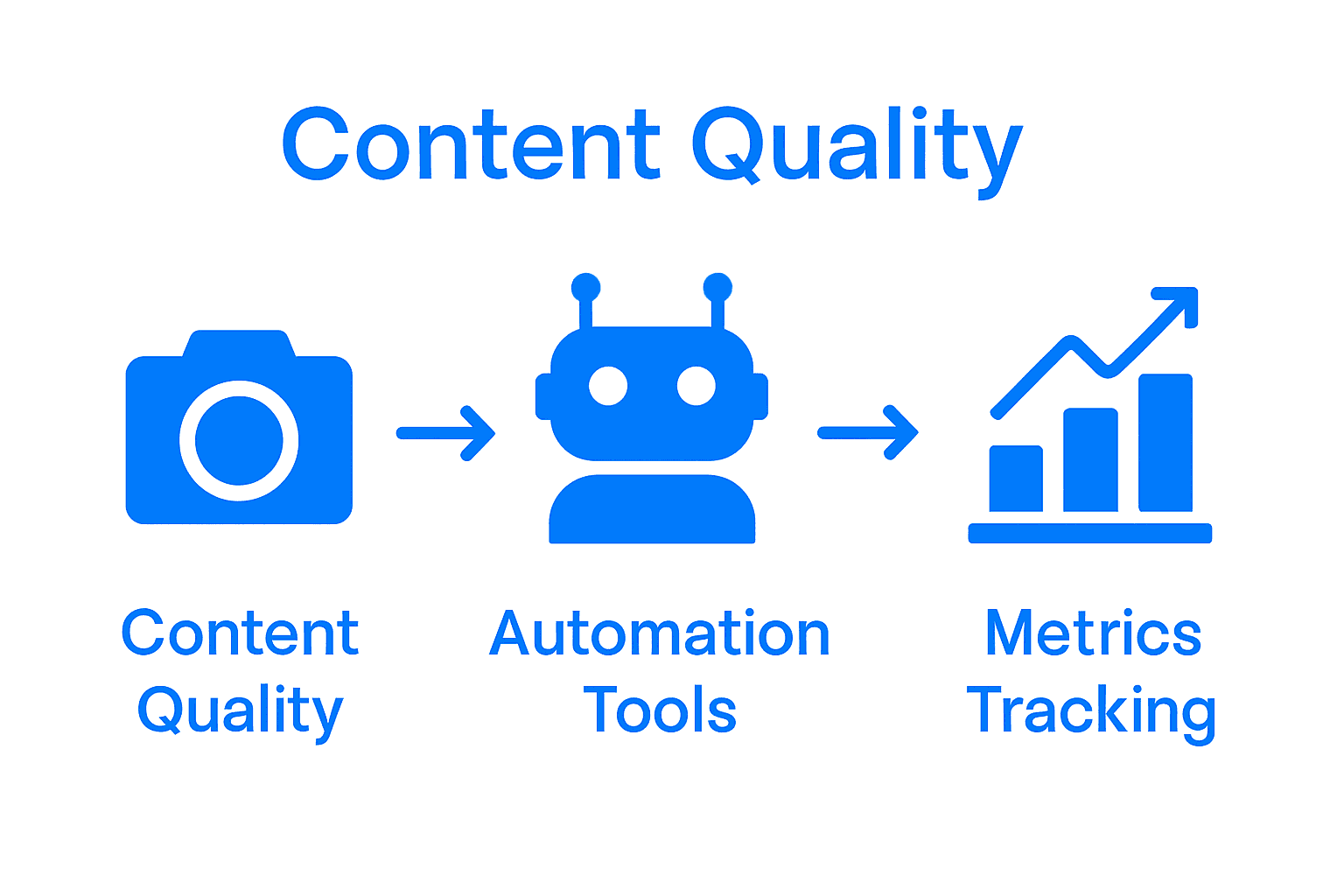 Content Quality

Content Quality

Automation Tools

Metrics Tracking